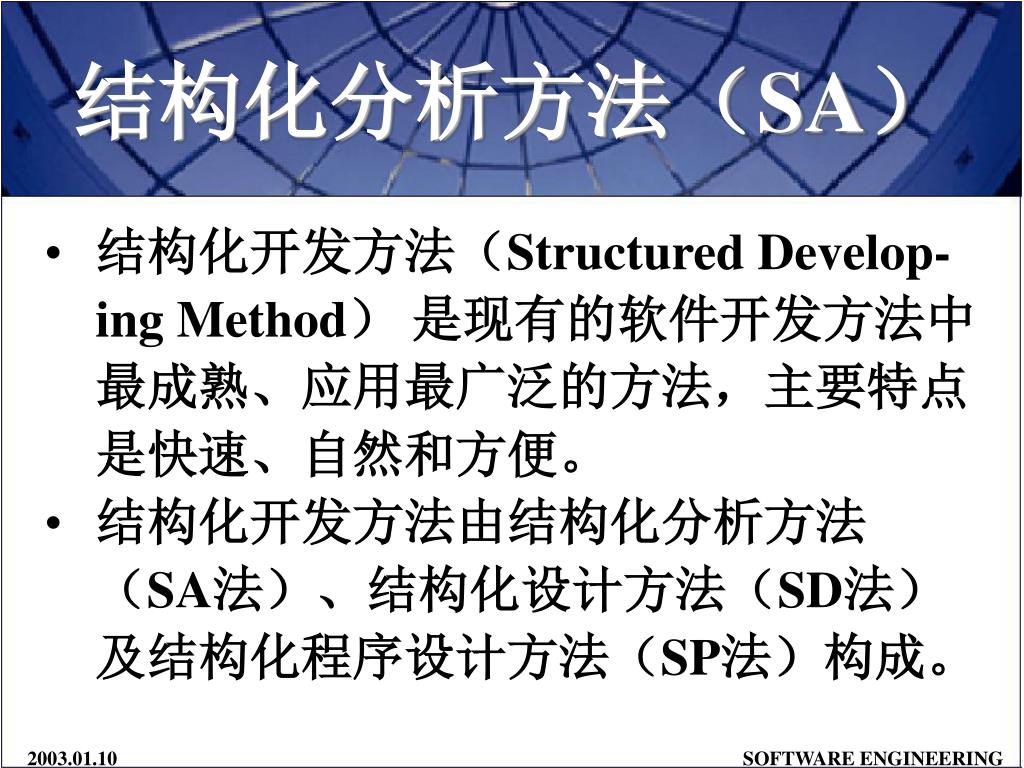 结构化分析方法（SA）

• 结构化开发方法（Structured Developing Method） 是现有的软件开发方法中最成熟、应用最广泛的方法，主要特点是快速、自然和方便。

• 结构化开发方法由结构化分析方法（SA法）、结构化设计方法（SD法）及结构化程序设计方法（SP法）构成。

2003.01.10

SOFTWARE ENGINEERING